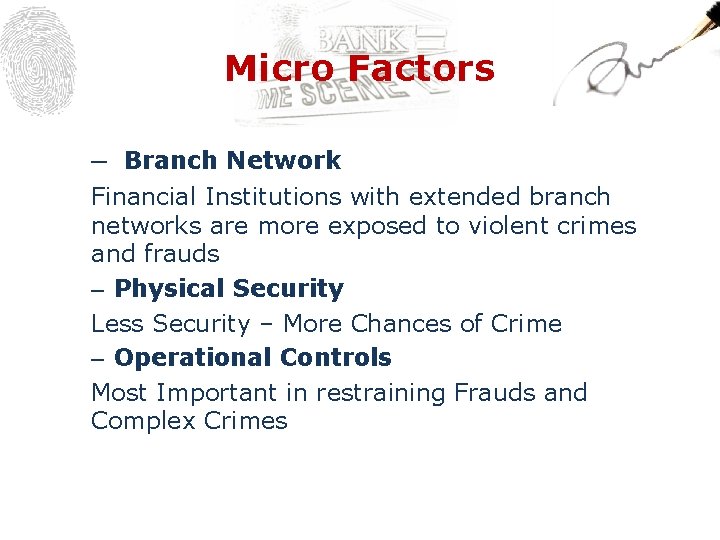 BANK
ME SCENE
Micro Factors

– Branch Network
Financial Institutions with extended branch networks are more exposed to violent crimes and frauds

– Physical Security
Less Security – More Chances of Crime

– Operational Controls
Most Important in restraining Frauds and Complex Crimes